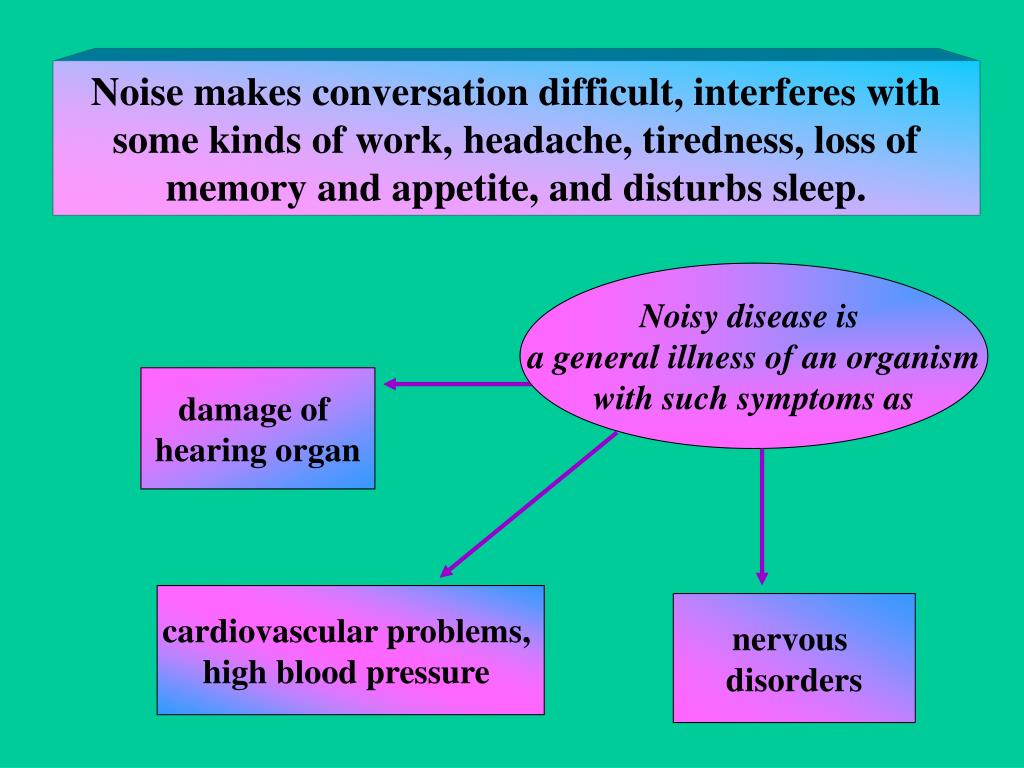 Noise makes conversation difficult, interferes with some kinds of work, headache, tiredness, loss of memory and appetite, and disturbs sleep.

Noisy disease is a general illness of an organism with such symptoms as

damage of hearing organ

cardiovascular problems, high blood pressure

nervous disorders